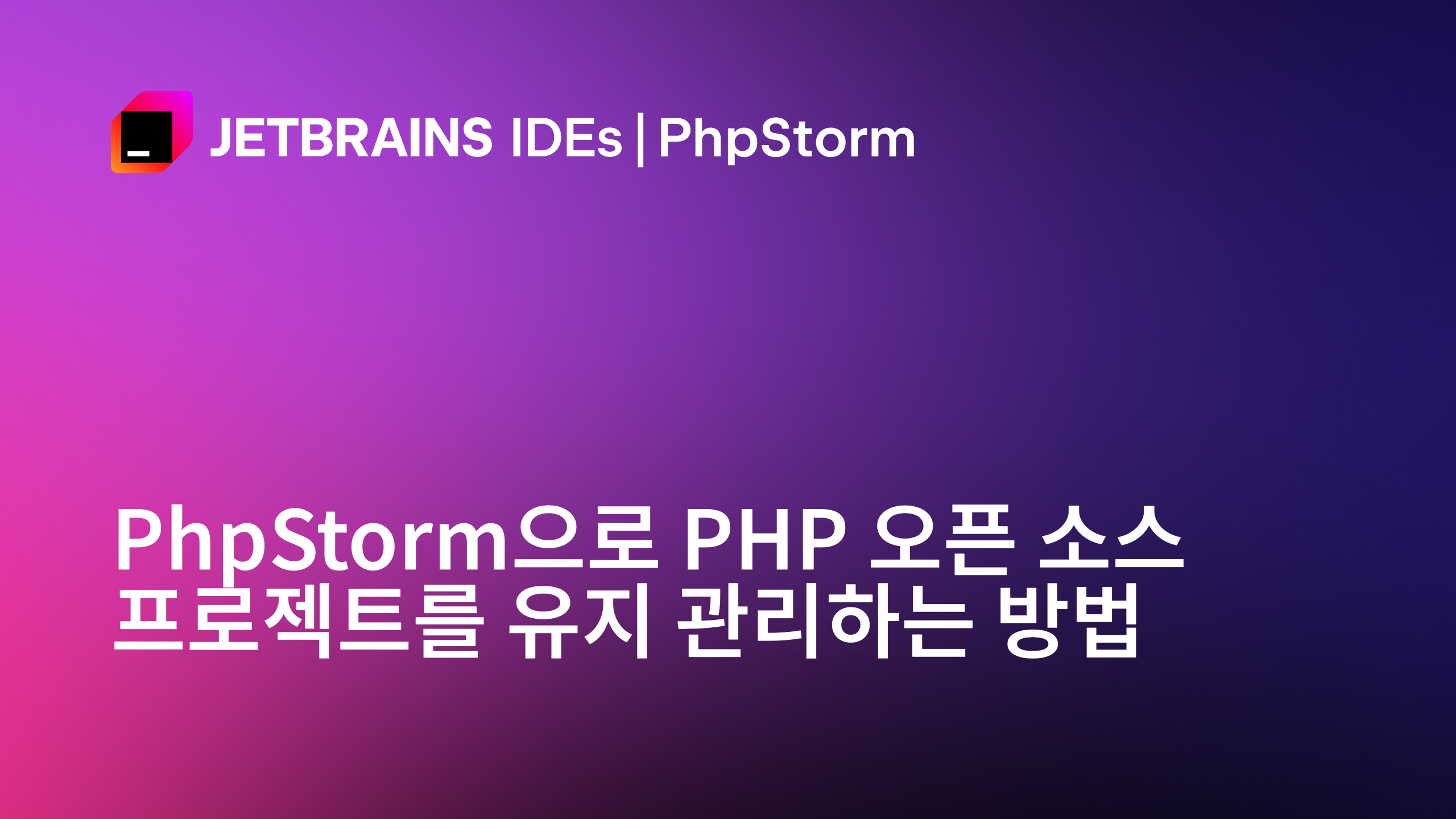 JETBRAINS IDEs | PhpStorm

PhpStorm으로 PHP 오픈 소스 프로젝트를 유지 관리하는 방법